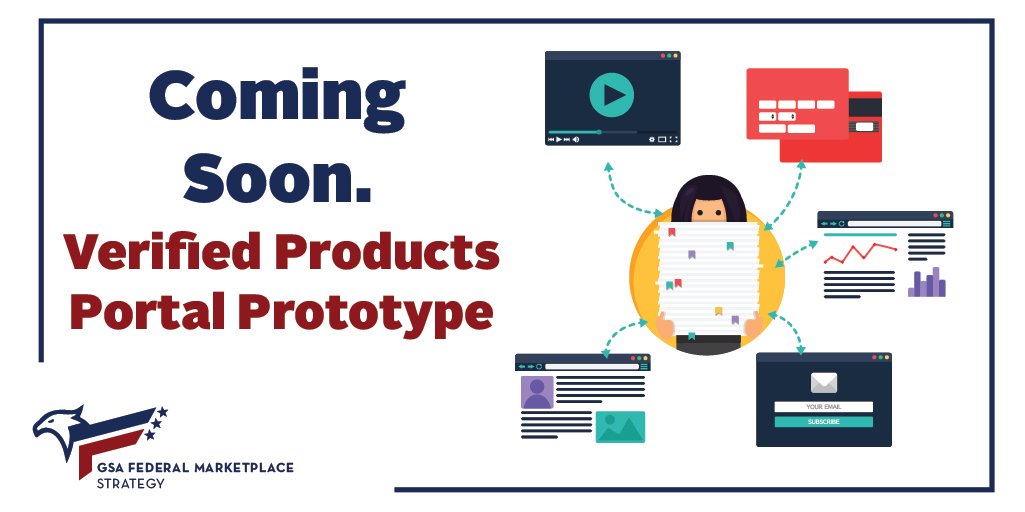 Coming Soon.
Verified Products Portal Prototype

YOUR EMAIL
SUBSCRIBE

GSA FEDERAL MARKETPLACE STRATEGY